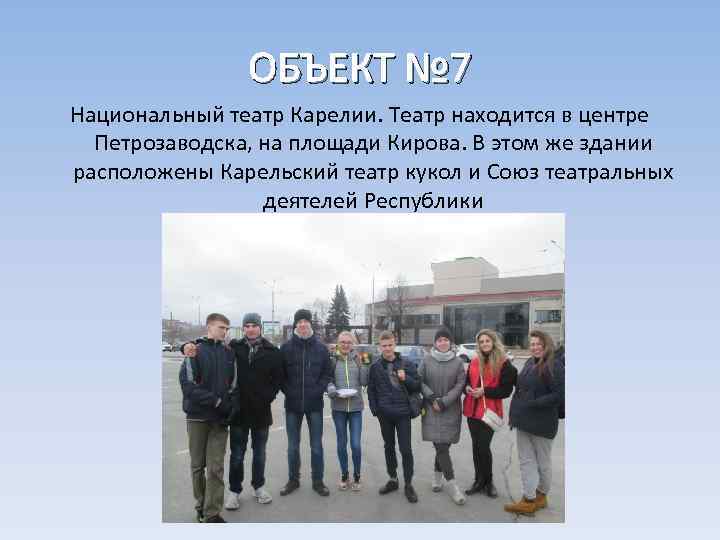 ОБЪЕКТ №7

Национальный театр Карелии. Театр находится в центре Петрозаводска, на площади Кирова. В этом же здании расположены Карельский театр кукол и Союз театральных деятелей Республики